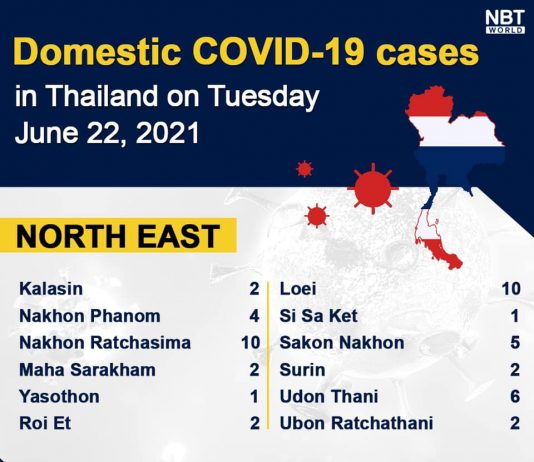 NBT WORLD

Domestic COVID-19 cases

in Thailand on Tuesday June 22, 2021

NORTH EAST

| | |
|---|---|
| Kalasin | 2 |
| Nakhon Phanom | 4 |
| Nakhon Ratchasima | 10 |
| Maha Sarakham | 2 |
| Yasothon | 1 |
| Roi Et | 2 |

| | |
|---|---|
| Loei | 10 |
| Si Sa Ket | 1 |
| Sakon Nakhon | 5 |
| Surin | 2 |
| Udon Thani | 6 |
| Ubon Ratchathani | 2 |